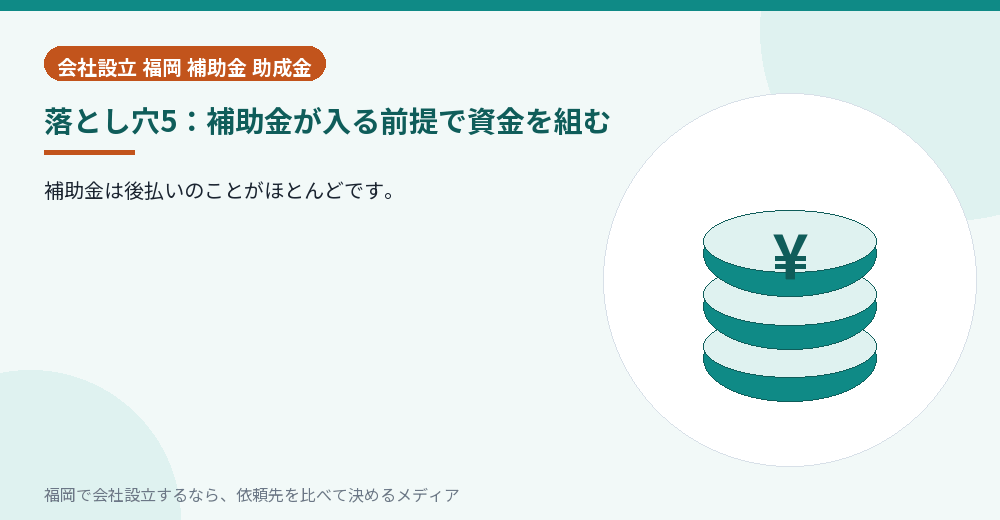 会社設立 福岡 補助金 助成金

落とし穴5：補助金が入る前提で資金を組む

補助金は後払いのことがほとんどです。

¥

福岡で会社設立するなら、依頼先を比べて決めるメディア